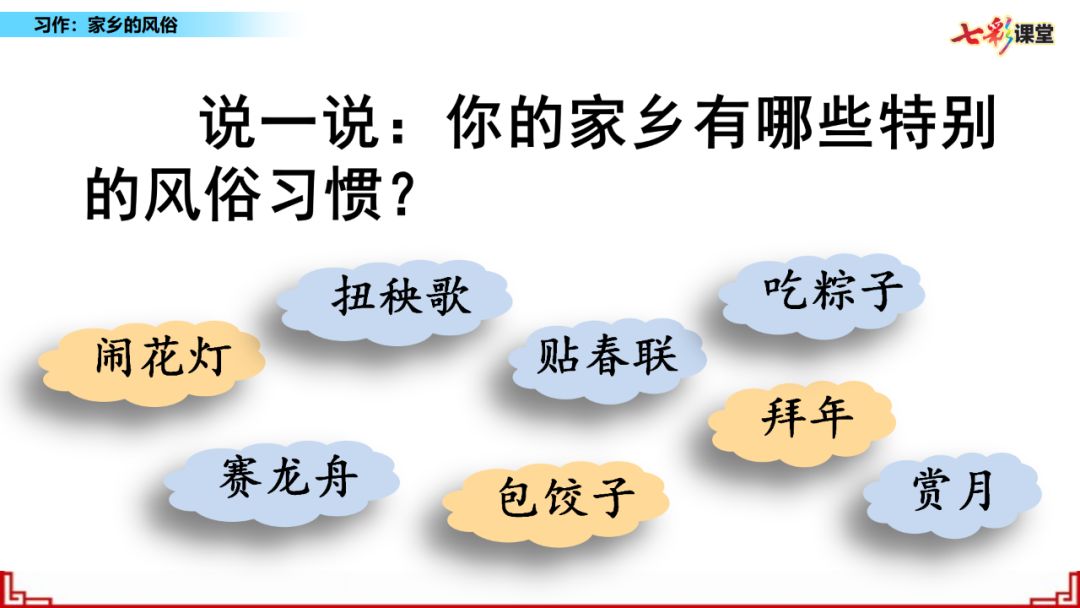 习作：家乡的风俗

七彩课堂

说一说：你的家乡有哪些特别的风俗习惯？

扭秧歌

吃粽子

闹花灯

贴春联

拜年

赛龙舟

包饺子

赏月